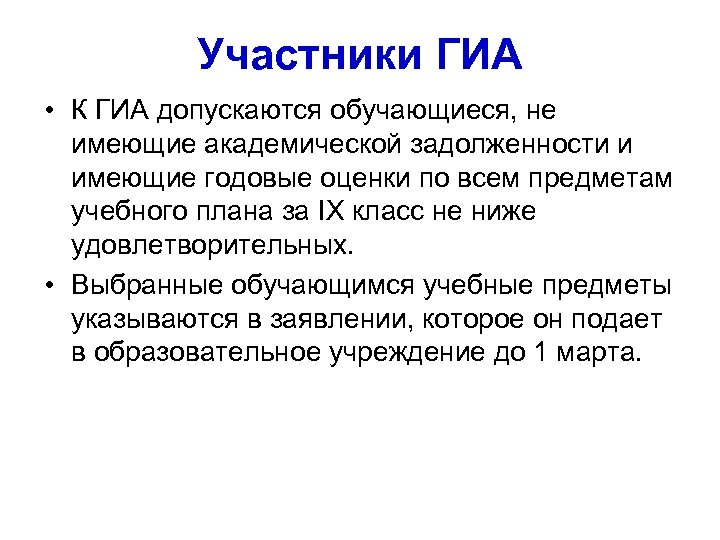 Участники ГИА

• К ГИА допускаются обучающиеся, не имеющие академической задолженности и имеющие годовые оценки по всем предметам учебного плана за IX класс не ниже удовлетворительных.

• Выбранные обучающимся учебные предметы указываются в заявлении, которое он подает в образовательное учреждение до 1 марта.